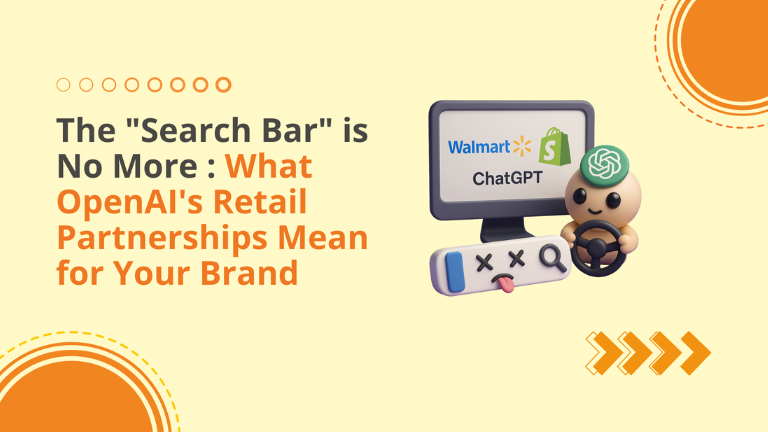 The "Search Bar" is No More : What OpenAI's Retail Partnerships Mean for Your Brand

Walmart

ChatGPT